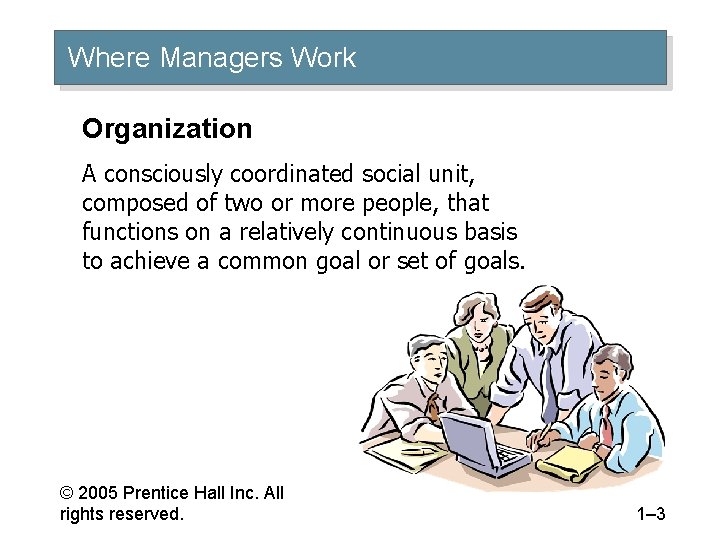 Where Managers Work

Organization

A consciously coordinated social unit, composed of two or more people, that functions on a relatively continuous basis to achieve a common goal or set of goals.

© 2005 Prentice Hall Inc. All rights reserved.

1–3